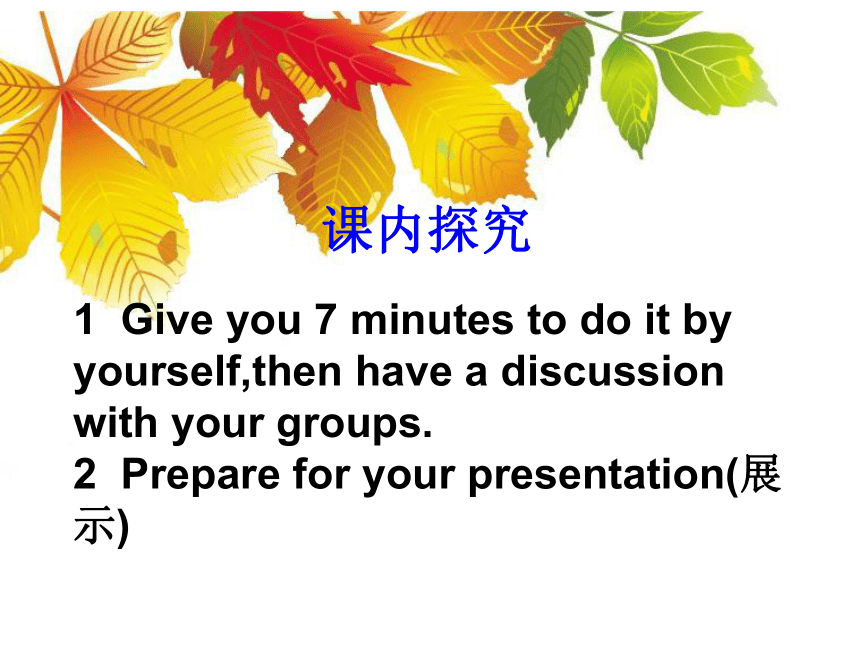 课内探究

1 Give you 7 minutes to do it by yourself,then have a discussion with your groups.
2 Prepare for your presentation(展示)